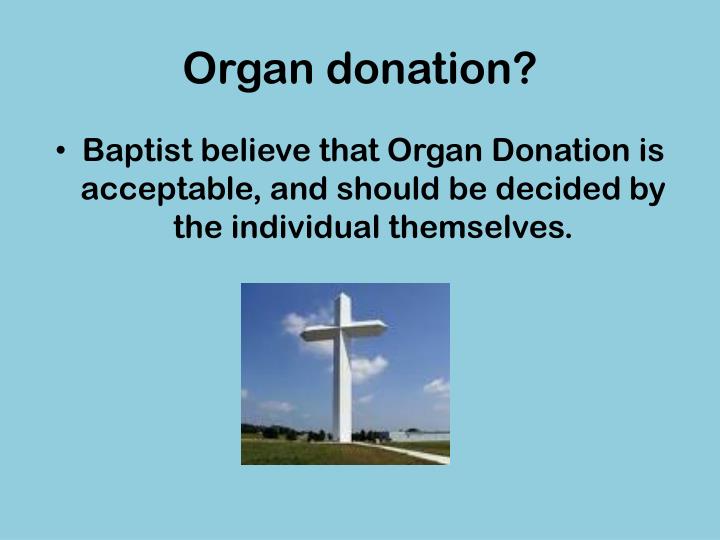 Organ donation?

• Baptist believe that Organ Donation is acceptable, and should be decided by the individual themselves.